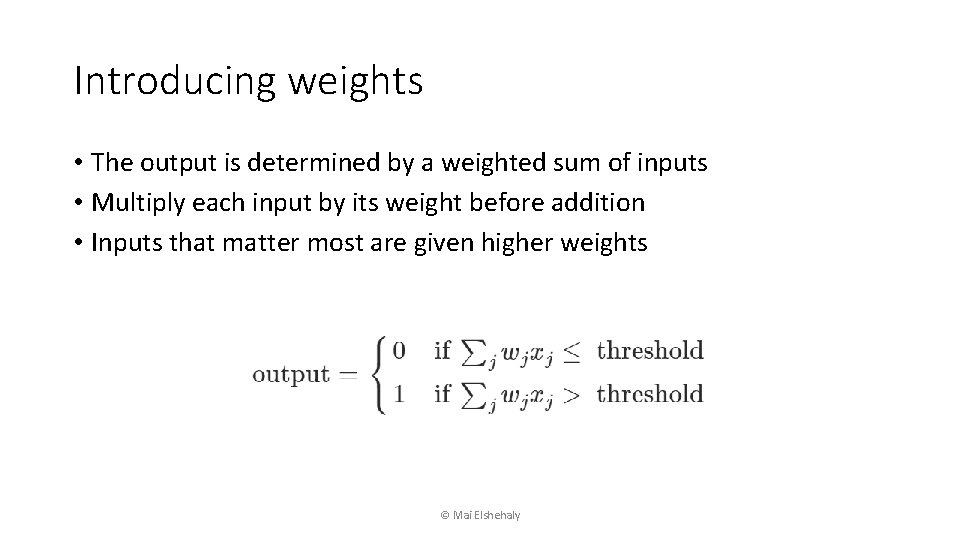 Introducing weights

• The output is determined by a weighted sum of inputs
• Multiply each input by its weight before addition
• Inputs that matter most are given higher weights

$\text{output} = \begin{cases} 0 & \text{if } \sum_j w_j x_j \leq \text{ threshold} \\ 1 & \text{if } \sum_j w_j x_j > \text{ threshold} \end{cases}$

© Mai Elshehaly